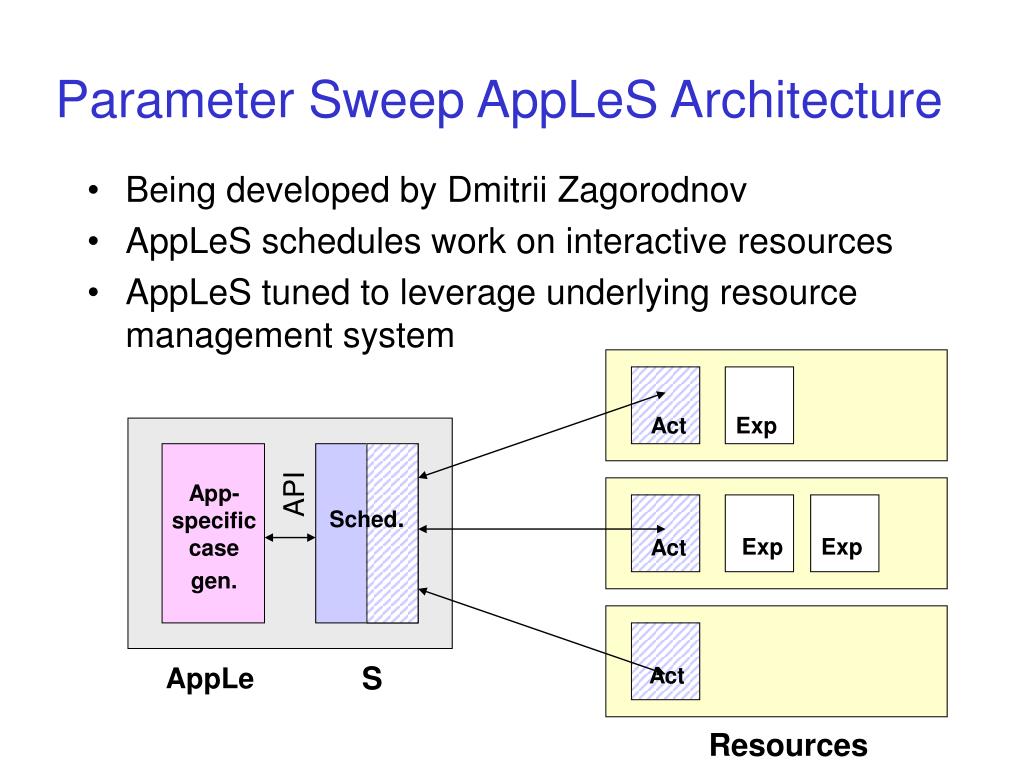 Parameter Sweep AppLeS Architecture

• Being developed by Dmitrii Zagorodnov
• AppLeS schedules work on interactive resources
• AppLeS tuned to leverage underlying resource management system

App-specific case gen.

API

Sched.

AppLe

S

Act

Exp

Act

Exp

Exp

Act

Resources